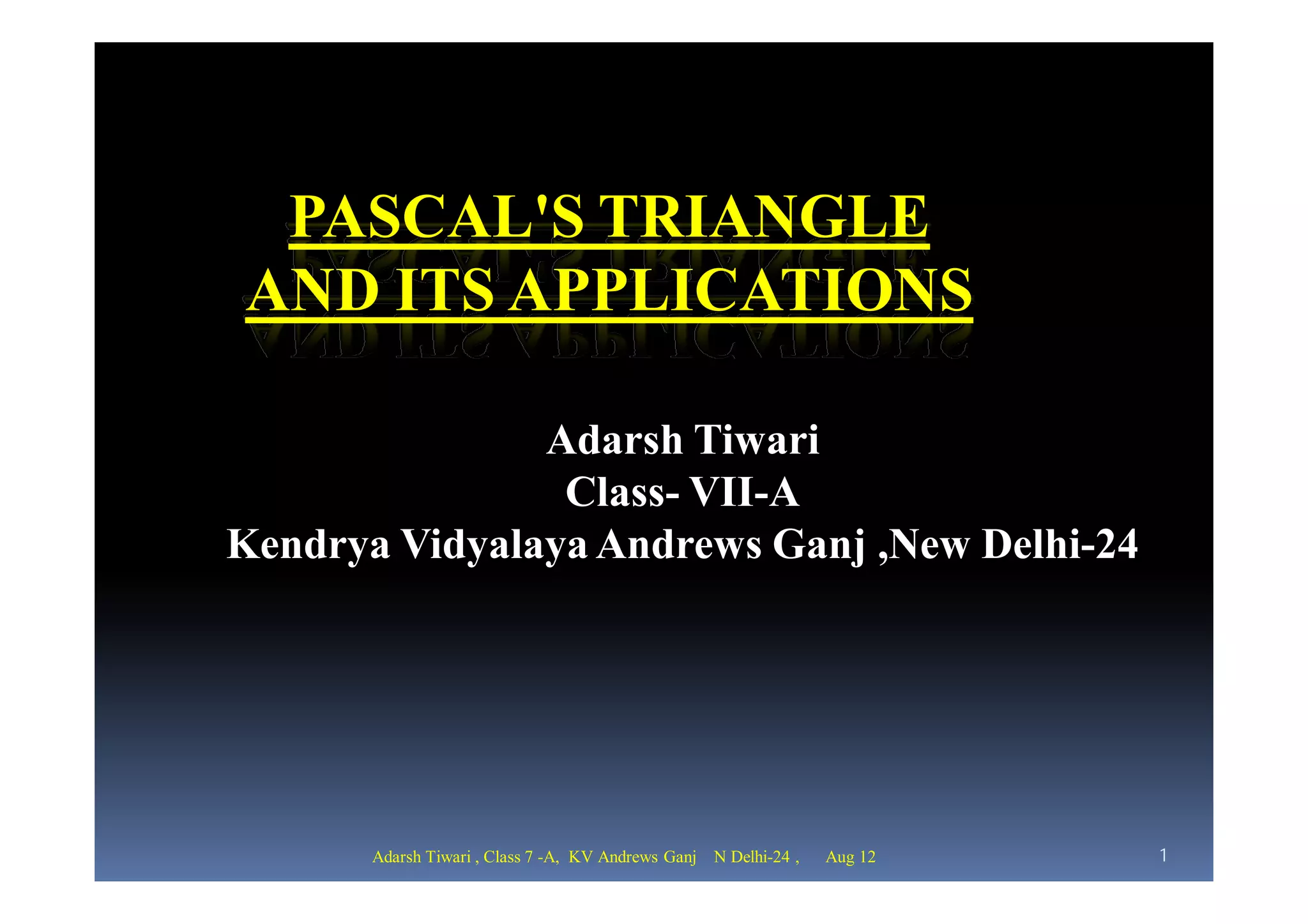 PASCAL'S TRIANGLE AND ITS APPLICATIONS

Adarsh Tiwari
Class- VII-A
Kendrya Vidyalaya Andrews Ganj ,New Delhi-24

Adarsh Tiwari , Class 7 -A, KV Andrews Ganj N Delhi-24 , Aug 12

1